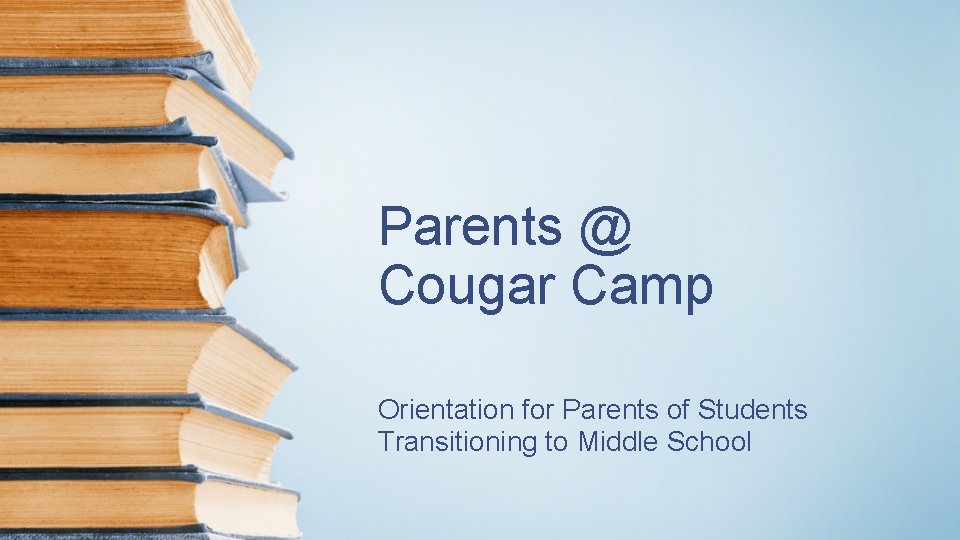 Parents @
Cougar Camp

Orientation for Parents of Students Transitioning to Middle School